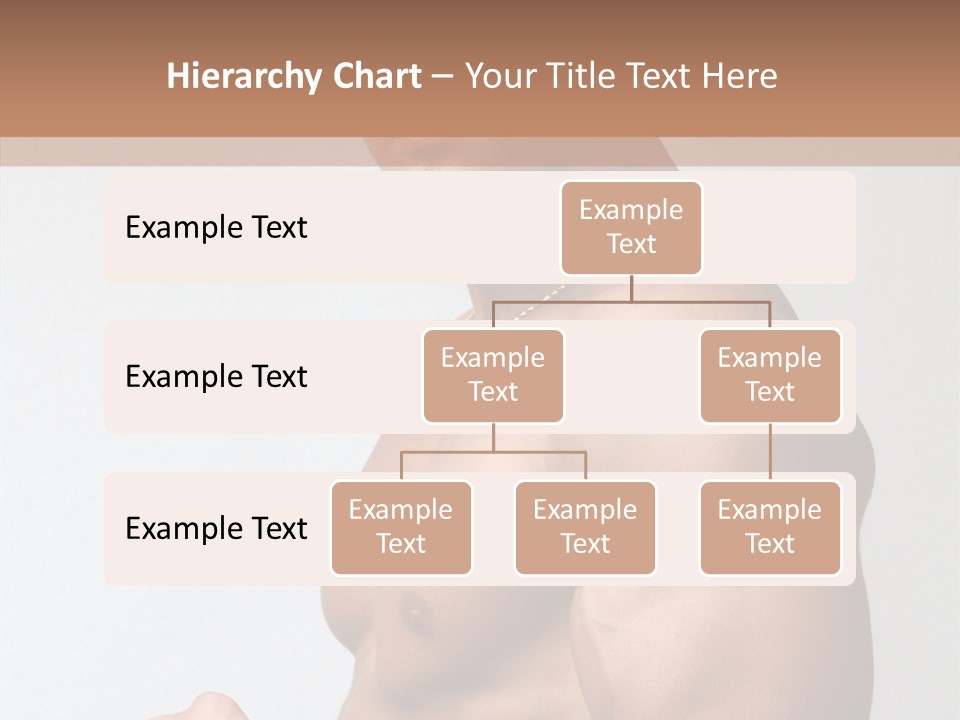 Hierarchy Chart – Your Title Text Here

Example Text

Example Text

Example Text

Example Text

Example Text

Example Text

Example Text

Example Text

Example Text